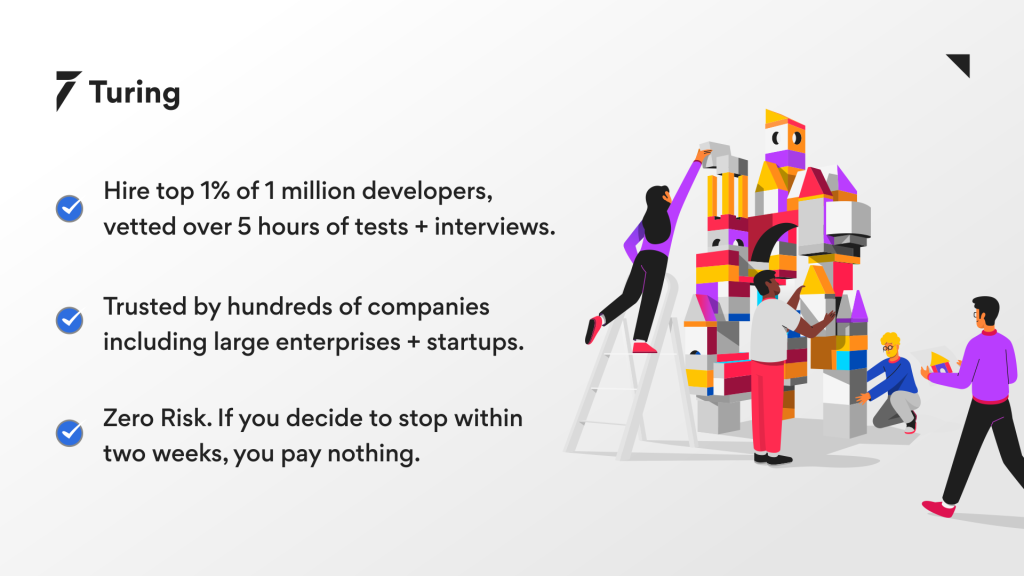 Turing

Hire top 1% of 1 million developers, vetted over 5 hours of tests + interviews.

Trusted by hundreds of companies including large enterprises + startups.

Zero Risk. If you decide to stop within two weeks, you pay nothing.